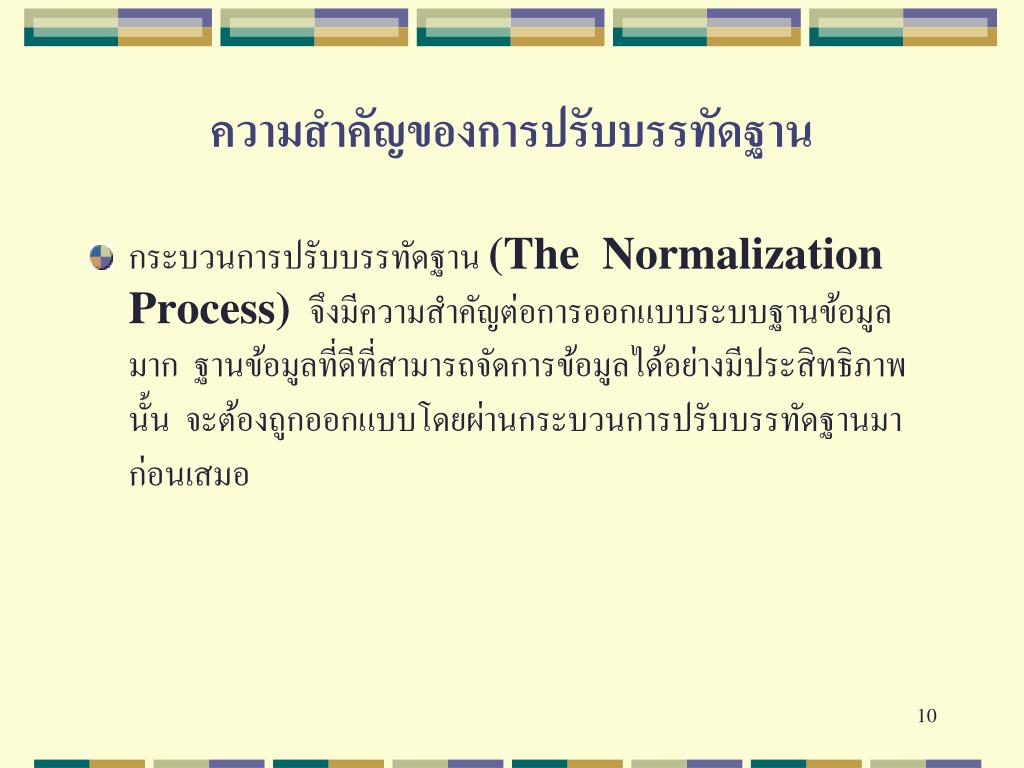 ความสำคัญของการปรับบรรทัดฐาน

กระบวนการปรับบรรทัดฐาน (The Normalization Process) จึงมีความสำคัญต่อการออกแบบระบบฐานข้อมูลมาก ฐานข้อมูลที่ดีที่สามารถจัดการข้อมูลได้อย่างมีประสิทธิภาพนั้น จะต้องถูกออกแบบโดยผ่านกระบวนการปรับบรรทัดฐานมาก่อนเสมอ

10